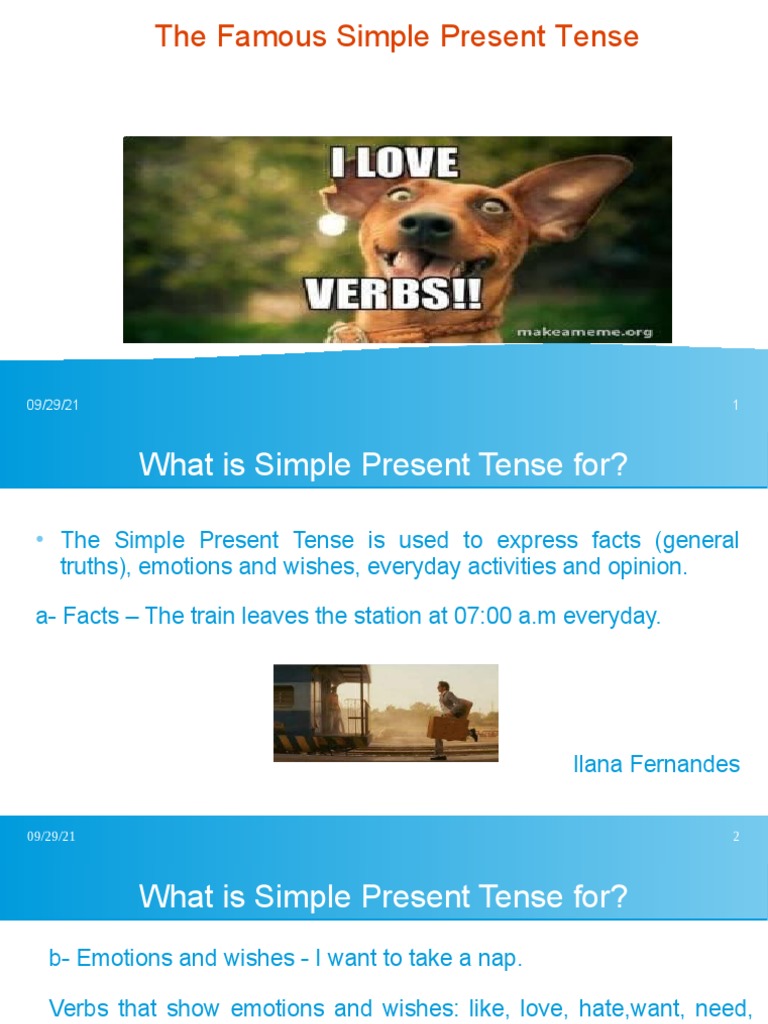 The Famous Simple Present Tense

I LOVE VERBS!!

makeameme.org

09/29/21

1

What is Simple Present Tense for?

• The Simple Present Tense is used to express facts (general truths), emotions and wishes, everyday activities and opinion.

a- Facts – The train leaves the station at 07:00 a.m everyday.

Ilana Fernandes

09/29/21

2

What is Simple Present Tense for?

b- Emotions and wishes - I want to take a nap.

Verbs that show emotions and wishes: like, love, hate,want, need,